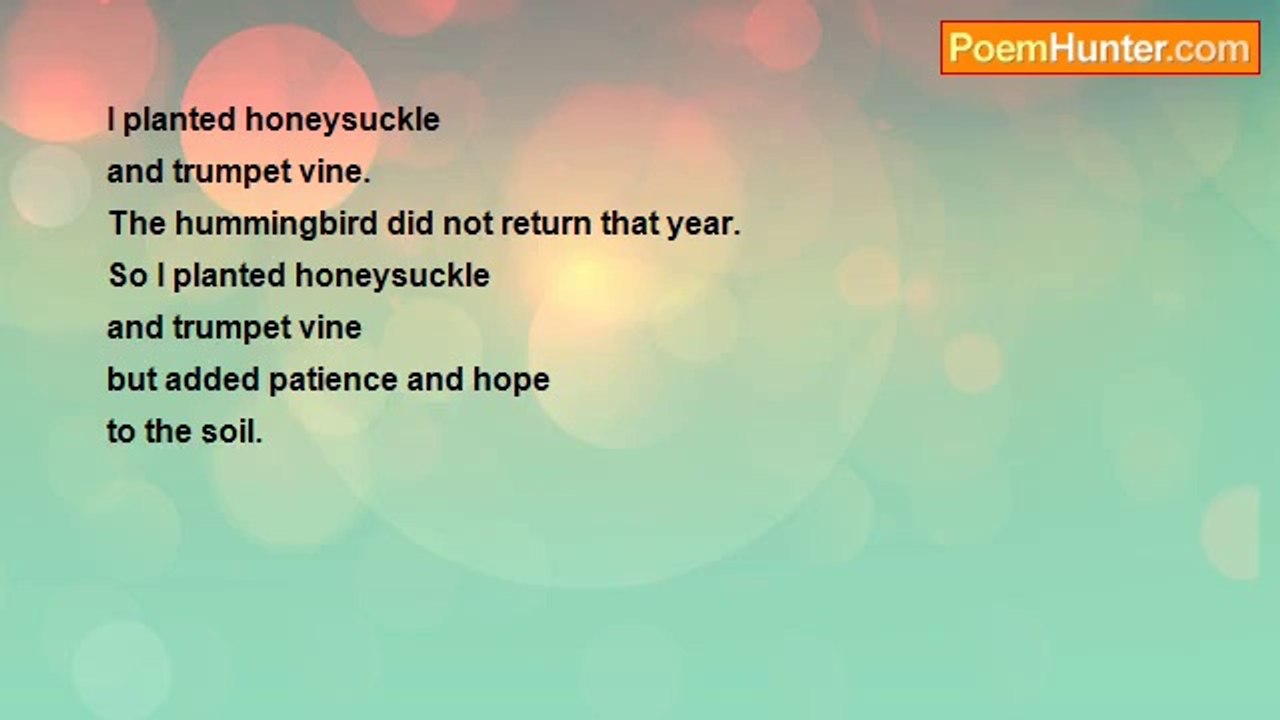 PoemHunter.com

I planted honeysuckle
and trumpet vine.
The hummingbird did not return that year.
So I planted honeysuckle
and trumpet vine
but added patience and hope
to the soil.